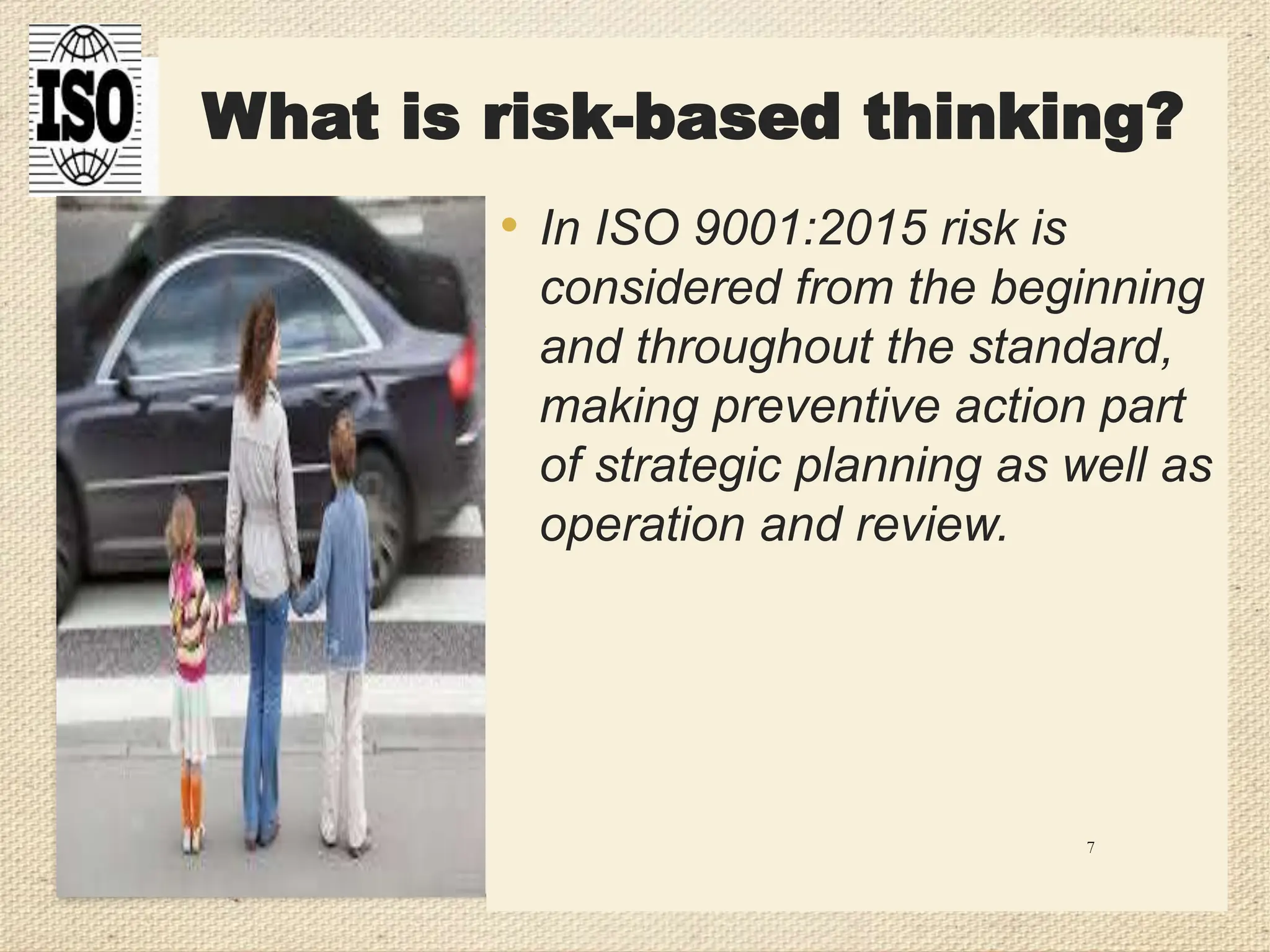 ISO

What is risk-based thinking?

• In ISO 9001:2015 risk is considered from the beginning and throughout the standard, making preventive action part of strategic planning as well as operation and review.

7